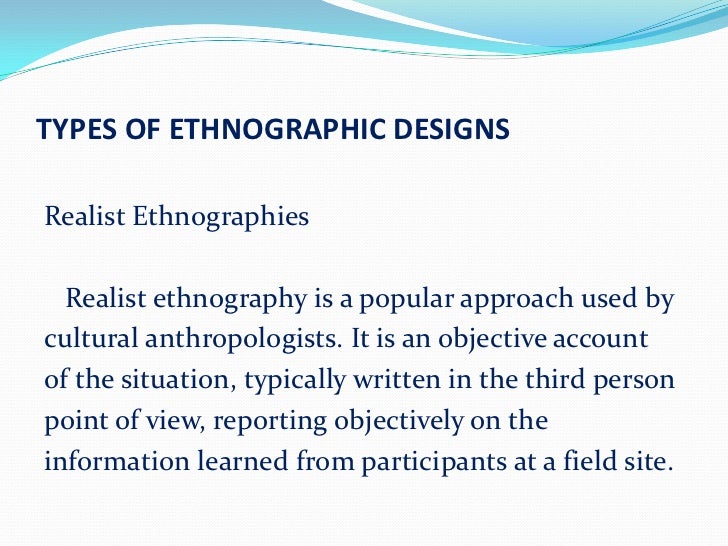 TYPES OF ETHNOGRAPHIC DESIGNS

Realist Ethnographies

Realist ethnography is a popular approach used by cultural anthropologists. It is an objective account of the situation, typically written in the third person point of view, reporting objectively on the information learned from participants at a field site.